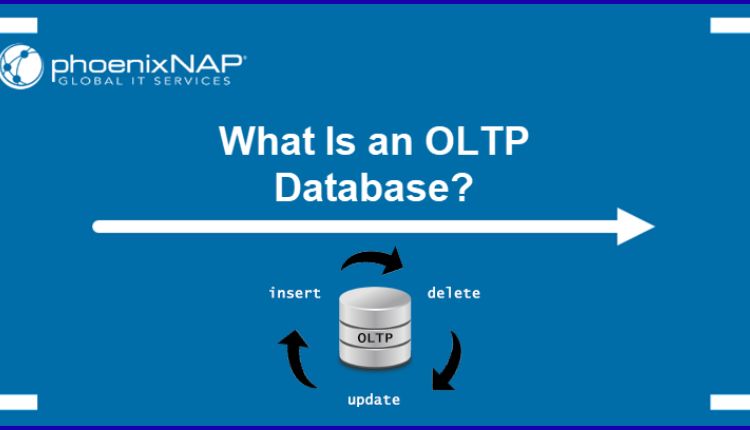 phoenixNAP®
GLOBAL IT SERVICES

What Is an OLTP Database?

insert
delete
OLTP
update